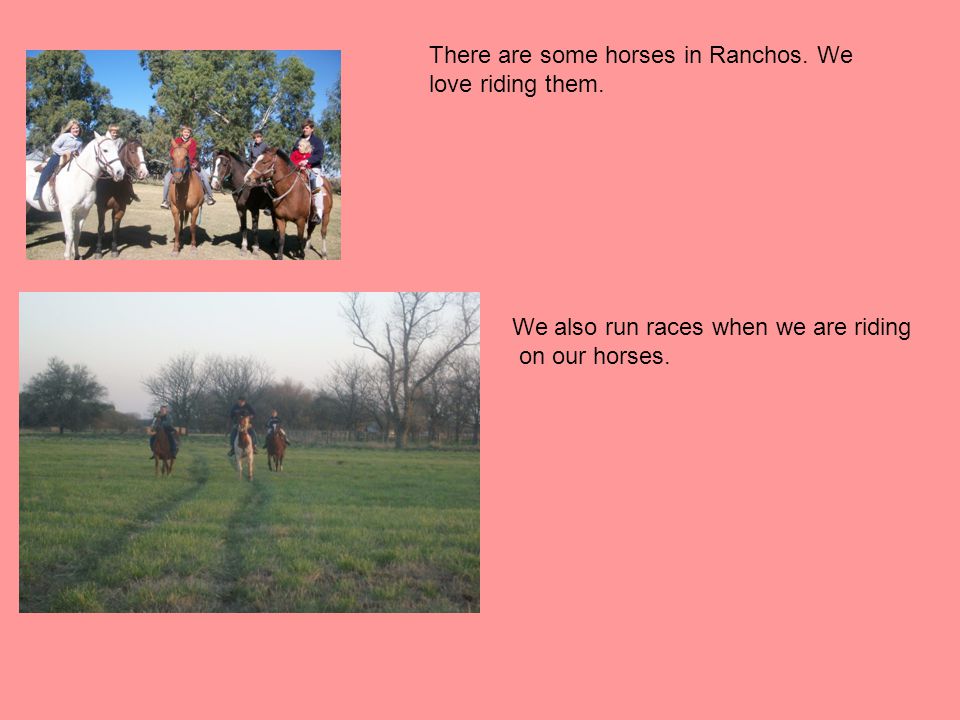 There are some horses in Ranchos. We love riding them.

We also run races when we are riding on our horses.